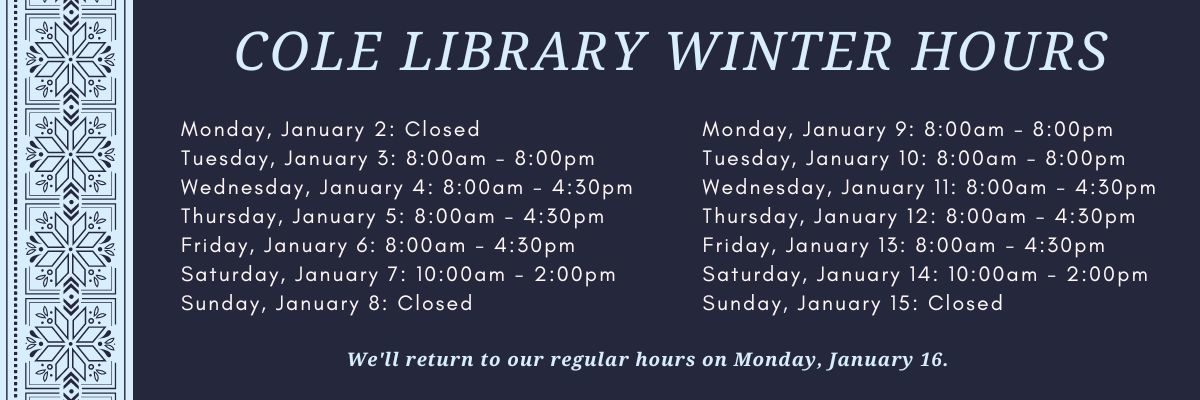 COLE LIBRARY WINTER HOURS

Monday, January 2: Closed
Tuesday, January 3: 8:00am - 8:00pm
Wednesday, January 4: 8:00am - 4:30pm
Thursday, January 5: 8:00am - 4:30pm
Friday, January 6: 8:00am - 4:30pm
Saturday, January 7: 10:00am - 2:00pm
Sunday, January 8: Closed

Monday, January 9: 8:00am - 8:00pm
Tuesday, January 10: 8:00am - 8:00pm
Wednesday, January 11: 8:00am - 4:30pm
Thursday, January 12: 8:00am - 4:30pm
Friday, January 13: 8:00am - 4:30pm
Saturday, January 14: 10:00am - 2:00pm
Sunday, January 15: Closed

We'll return to our regular hours on Monday, January 16.